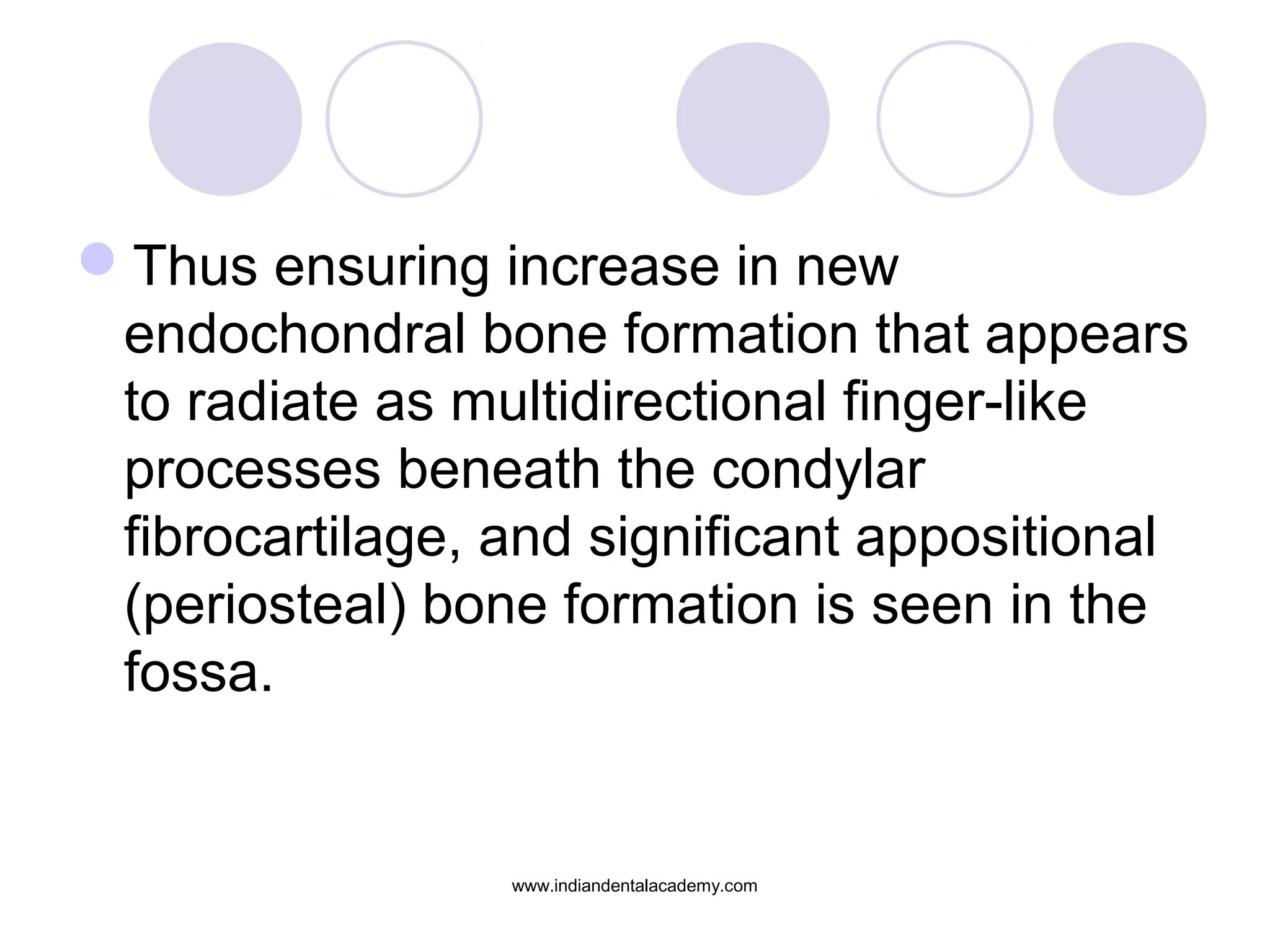 Thus ensuring increase in new endochondral bone formation that appears to radiate as multidirectional finger-like processes beneath the condylar fibrocartilage, and significant appositional (periosteal) bone formation is seen in the fossa.

www.indiandentalacademy.com